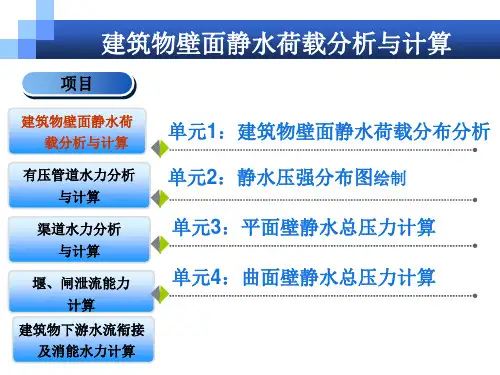 建筑物壁面静水荷载分析与计算

项目

建筑物壁面静水荷载分析与计算

有压管道水力分析与计算

渠道水力分析与计算

堰、闸泄流能力计算

建筑物下游水流衔接及消能水力计算

单元1：建筑物壁面静水荷载分布分析

单元2：静水压强分布图绘制

单元3：平面壁静水总压力计算

单元4：曲面壁静水总压力计算